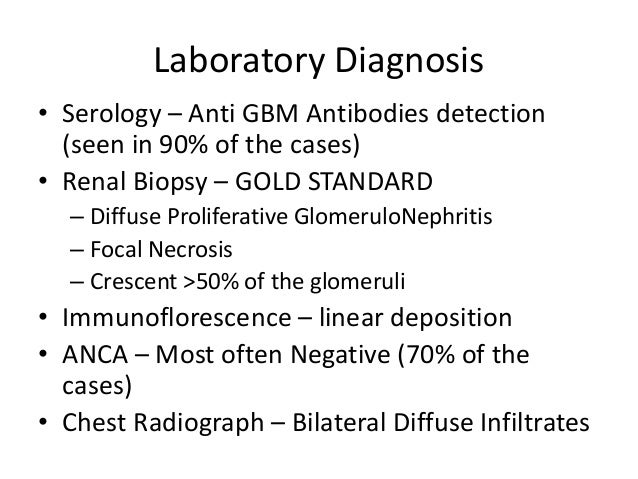 Laboratory Diagnosis

• Serology – Anti GBM Antibodies detection (seen in 90% of the cases)
• Renal Biopsy – GOLD STANDARD
– Diffuse Proliferative GlomeruloNephritis
– Focal Necrosis
– Crescent >50% of the glomeruli
• Immunoflorescence – linear deposition
• ANCA – Most often Negative (70% of the cases)
• Chest Radiograph – Bilateral Diffuse Infiltrates